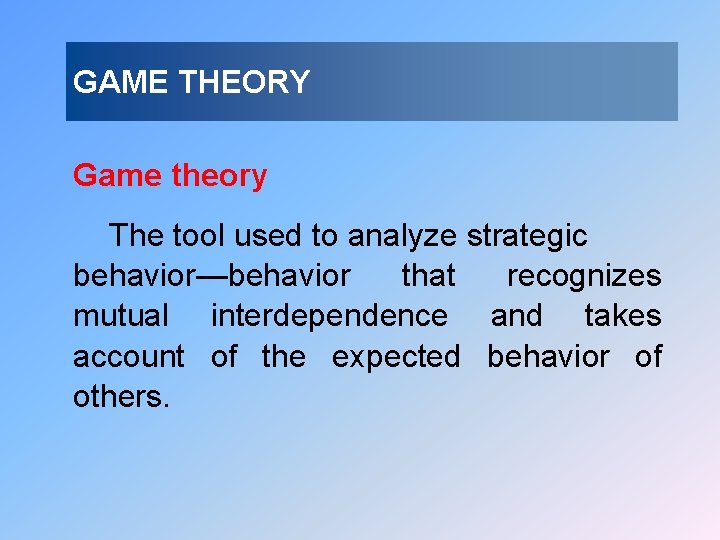 GAME THEORY

Game theory

The tool used to analyze strategic behavior—behavior that recognizes mutual interdependence and takes account of the expected behavior of others.